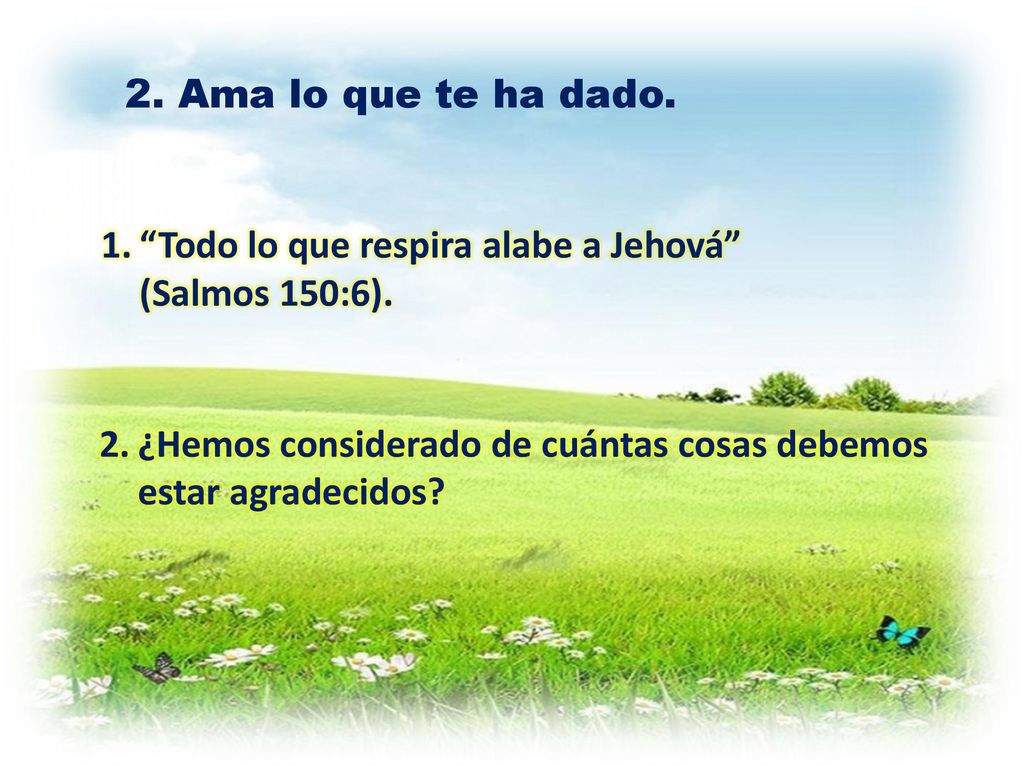 2. Ama lo que te ha dado.

1. “Todo lo que respira alabe a Jehová” (Salmos 150:6).

2. ¿Hemos considerado de cuántas cosas debemos estar agradecidos?